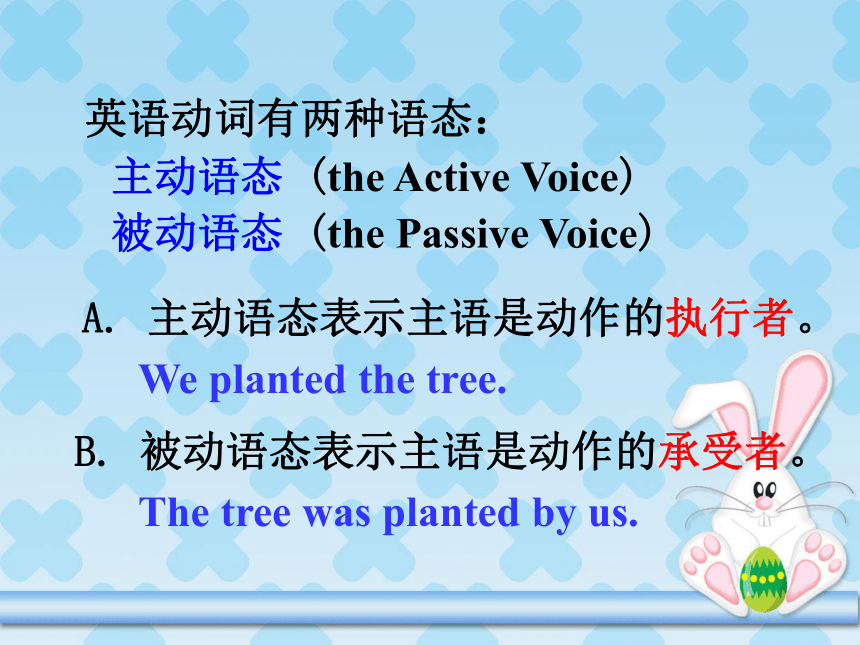 英语动词有两种语态：
主动语态（the Active Voice）
被动语态（the Passive Voice）

A. 主动语态表示主语是动作的执行者。
We planted the tree.

B. 被动语态表示主语是动作的承受者。
The tree was planted by us.